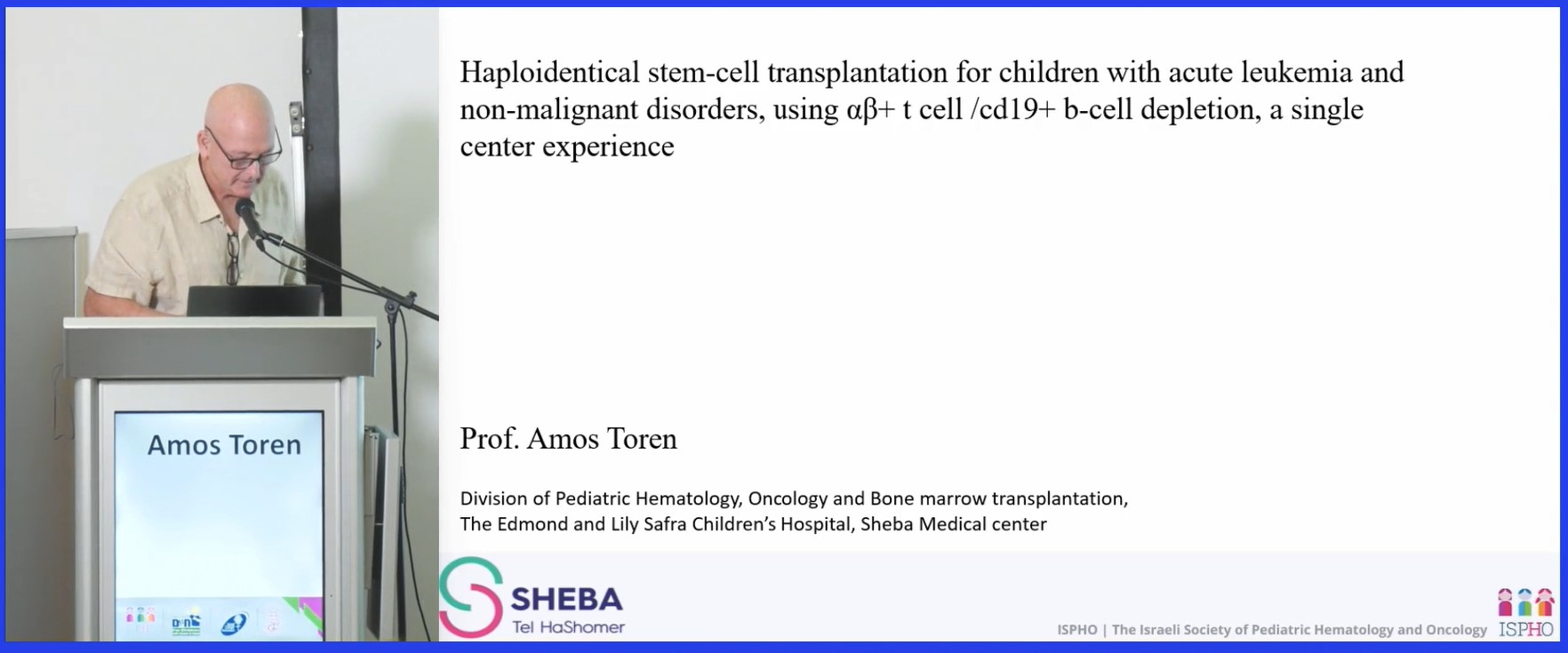 Amos Toren

Haploidentical stem-cell transplantation for children with acute leukemia and non-malignant disorders, using αβ+ t cell /cd19+ b-cell depletion, a single center experience

Prof. Amos Toren

Division of Pediatric Hematology, Oncology and Bone marrow transplantation,
The Edmond and Lily Safra Children's Hospital, Sheba Medical center

SHEBA
Tel HaShomer

ISPHO | The Israeli Society of Pediatric Hematology and Oncology

ISPHO